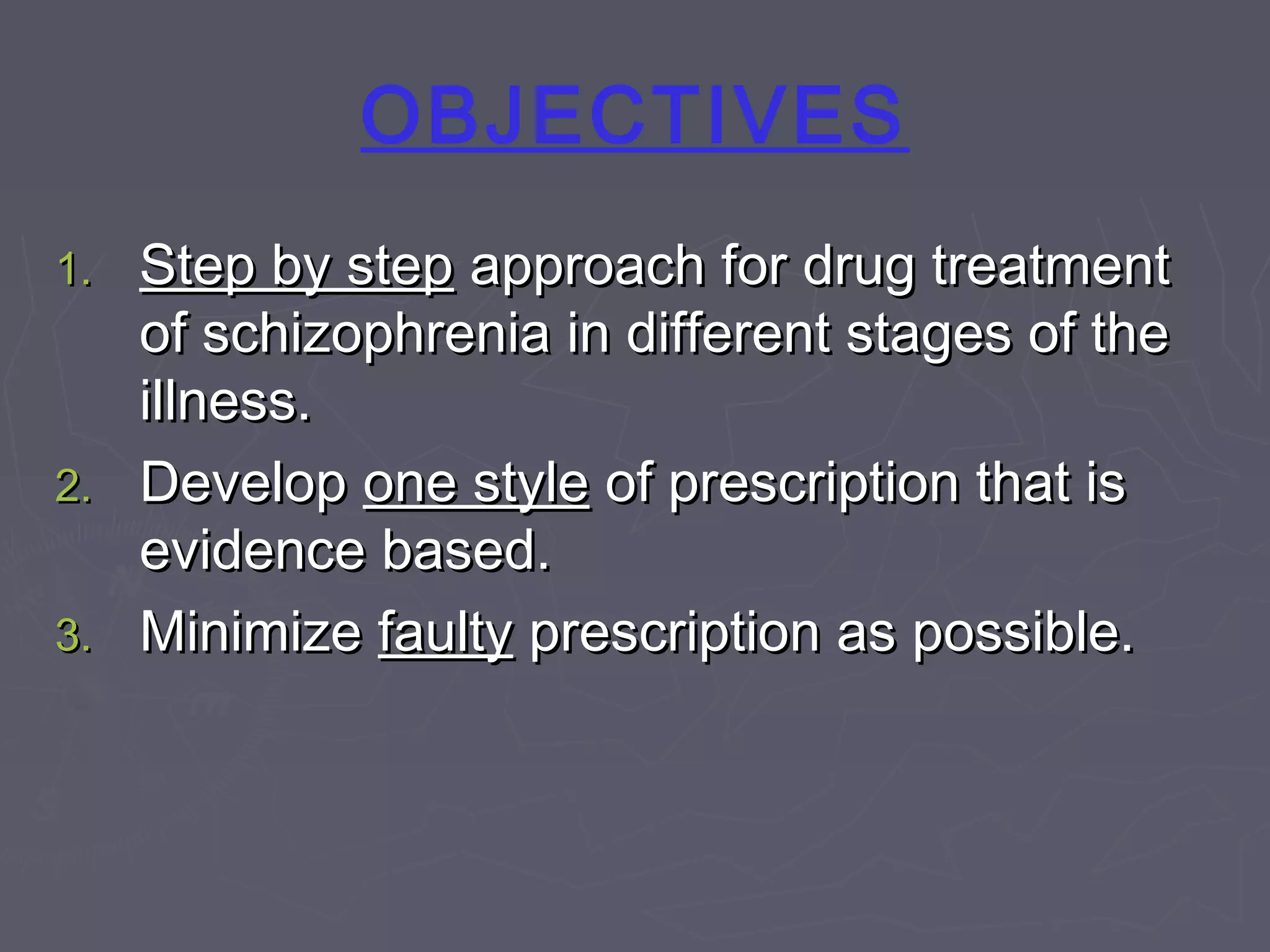 OBJECTIVES

1. Step by step approach for drug treatment of schizophrenia in different stages of the illness.
2. Develop one style of prescription that is evidence based.
3. Minimize faulty prescription as possible.